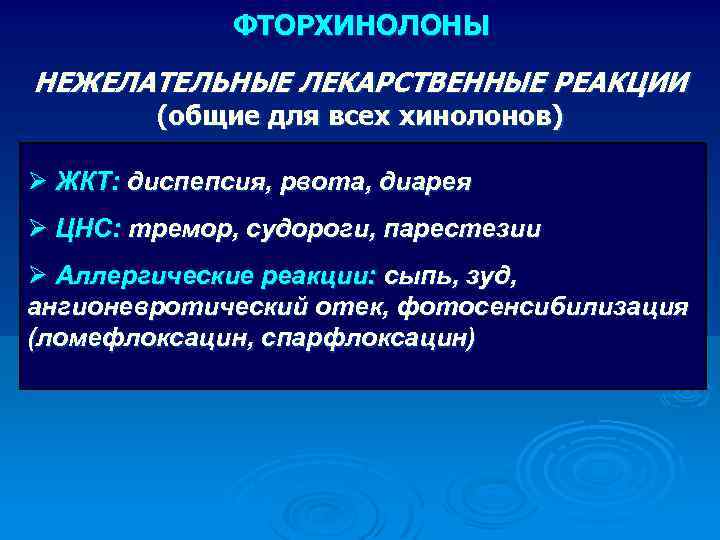 ФТОРХИНОЛОНЫ

НЕЖЕЛАТЕЛЬНЫЕ ЛЕКАРСТВЕННЫЕ РЕАКЦИИ
(общие для всех хинолонов)

➢ ЖКТ: диспепсия, рвота, диарея

➢ ЦНС: тремор, судороги, парестезии

➢ Аллергические реакции: сыпь, зуд, ангионевротический отек, фотосенсибилизация (ломефлоксацин, спарфлоксацин)